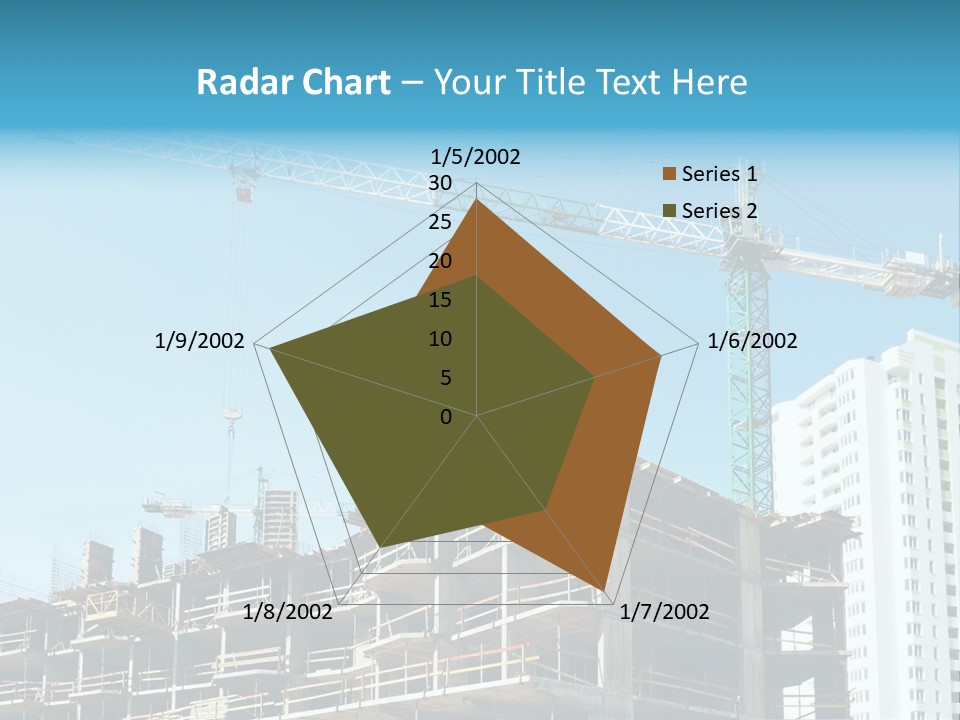 Radar Chart – Your Title Text Here

1/5/2002
30
25
20
15
10
5
0
1/6/2002
1/7/2002
1/8/2002
1/9/2002

Series 1
Series 2